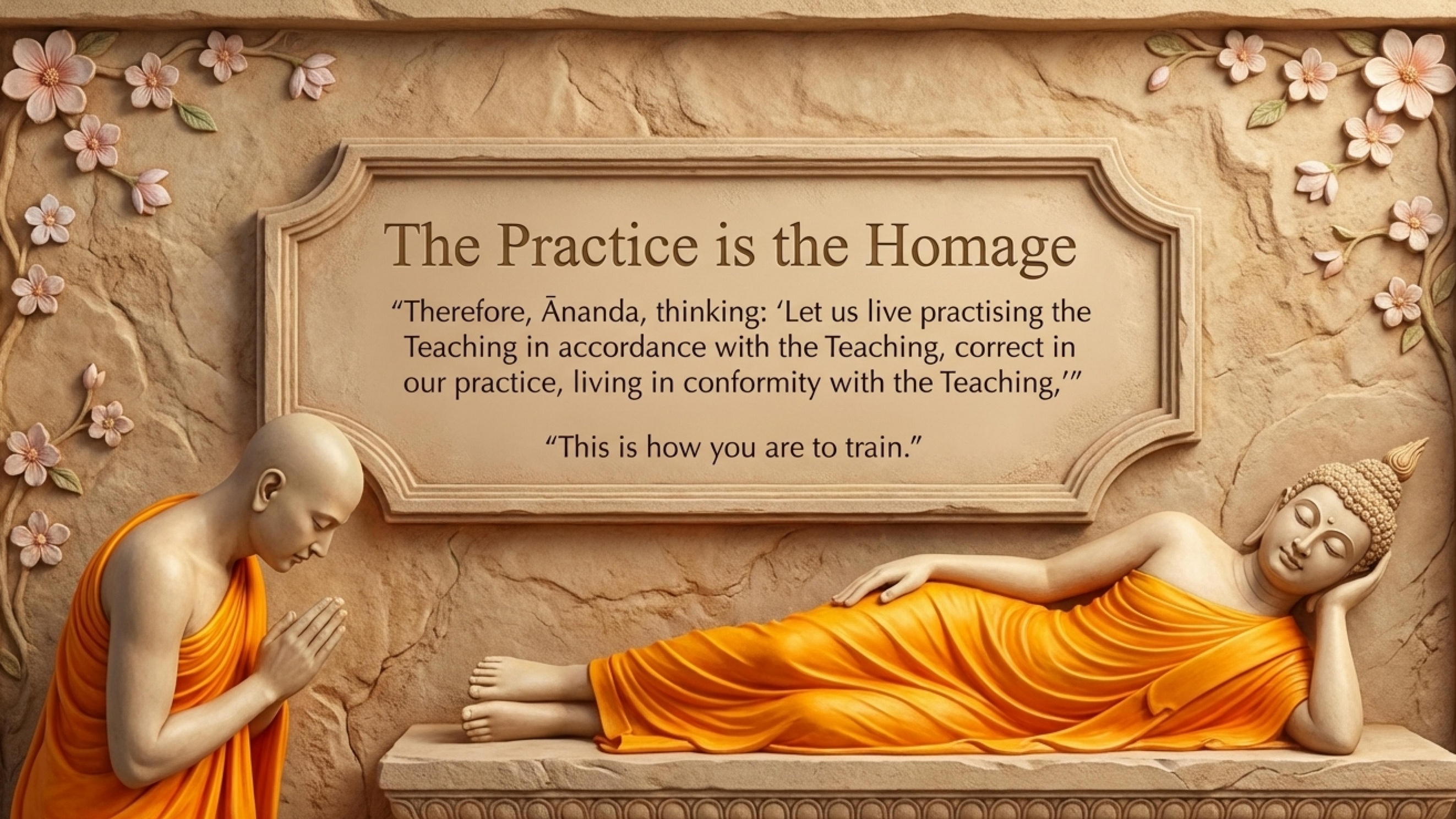 The Practice is the Homage

“Therefore, Ānanda, thinking: ‘Let us live practising the Teaching in accordance with the Teaching, correct in our practice, living in conformity with the Teaching,’”

“This is how you are to train.”